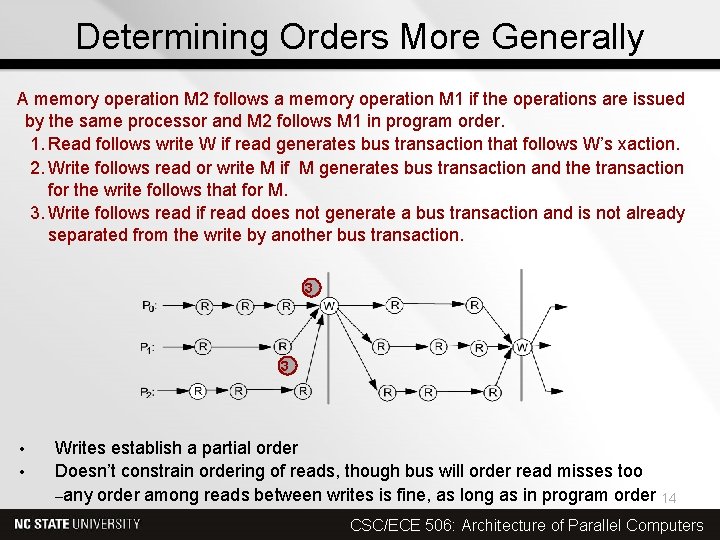 Determining Orders More Generally

A memory operation M2 follows a memory operation M1 if the operations are issued by the same processor and M2 follows M1 in program order.
1. Read follows write W if read generates bus transaction that follows W's xaction.
2. Write follows read or write M if M generates bus transaction and the transaction for the write follows that for M.
3. Write follows read if read does not generate a bus transaction and is not already separated from the write by another bus transaction.

3
$P_0$: R R R W R R
$P_1$: R R R R R W
3
$P_2$: R R R R R R

• Writes establish a partial order
• Doesn't constrain ordering of reads, though bus will order read misses too
–any order among reads between writes is fine, as long as in program order

14

NC STATE UNIVERSITY
CSC/ECE 506: Architecture of Parallel Computers